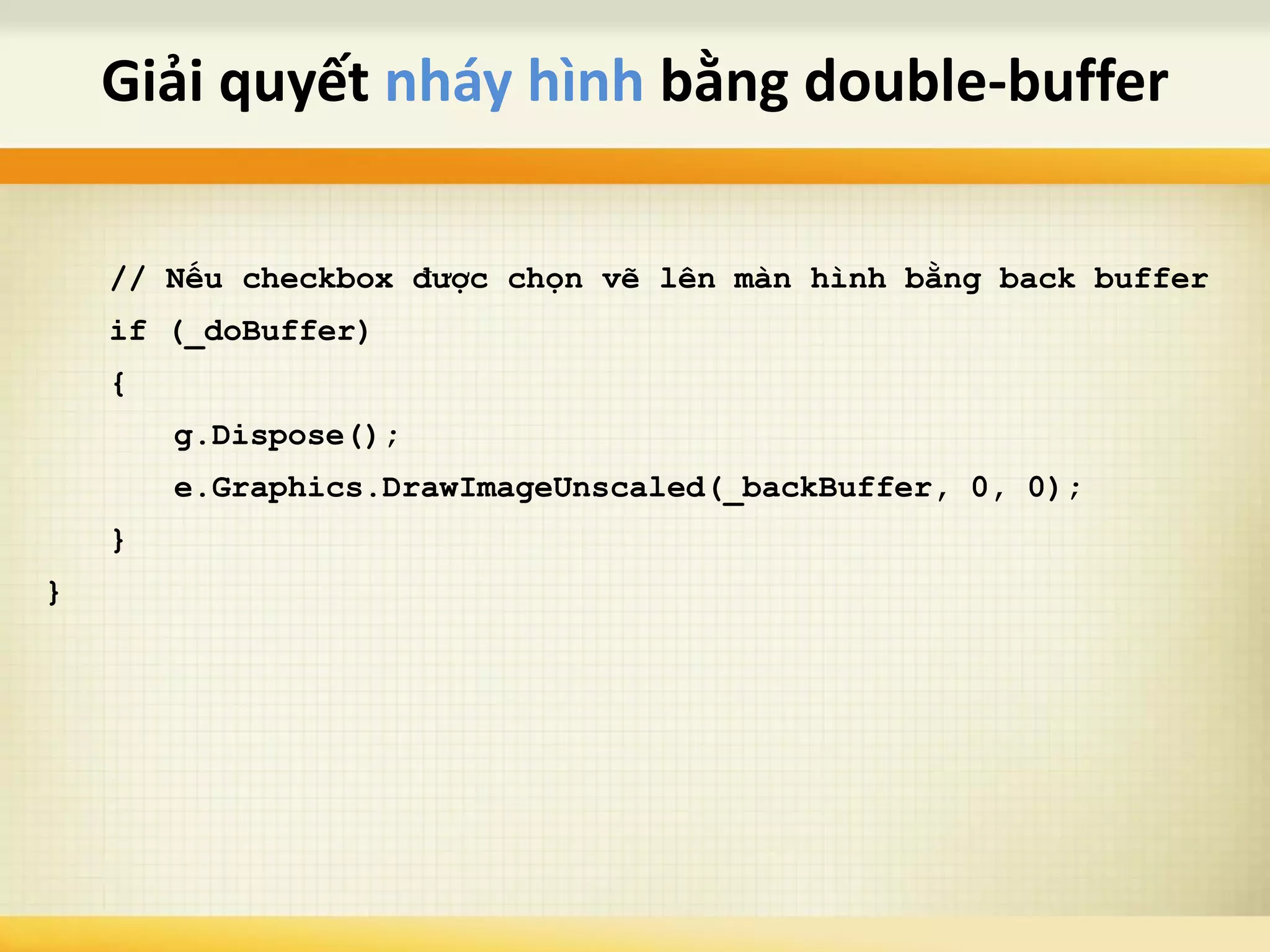 Giải quyết nháy hình bằng double-buffer

// Nếu checkbox được chọn vẽ lên màn hình bằng back buffer
if (_doBuffer)
{
g.Dispose();
e.Graphics.DrawImageUnscaled(_backBuffer, 0, 0);
}
}